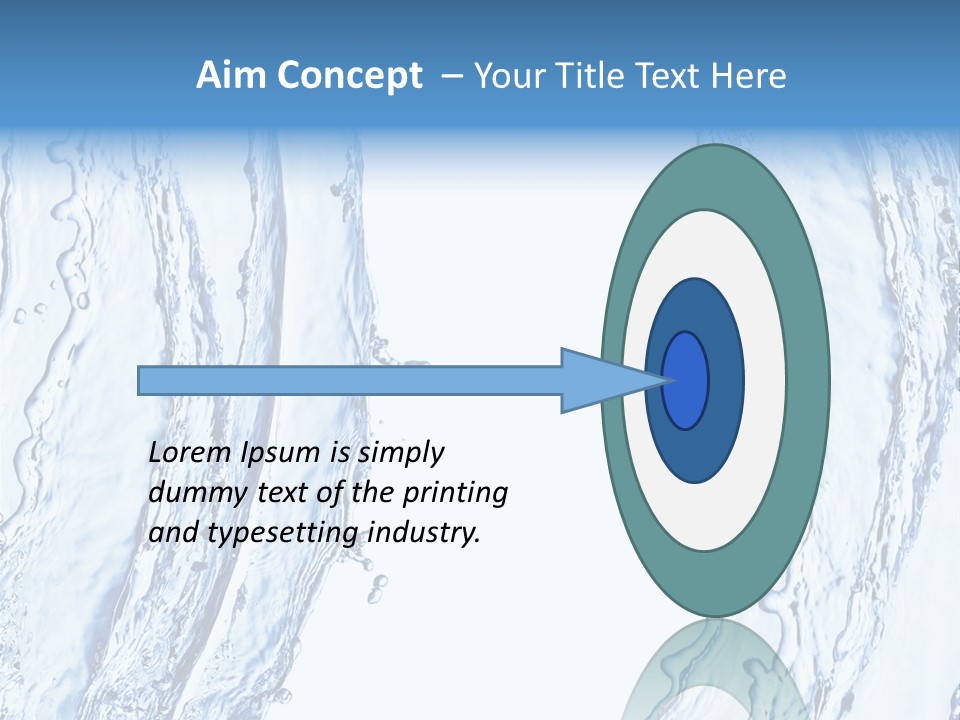 Aim Concept – Your Title Text Here

Lorem Ipsum is simply dummy text of the printing and typesetting industry.